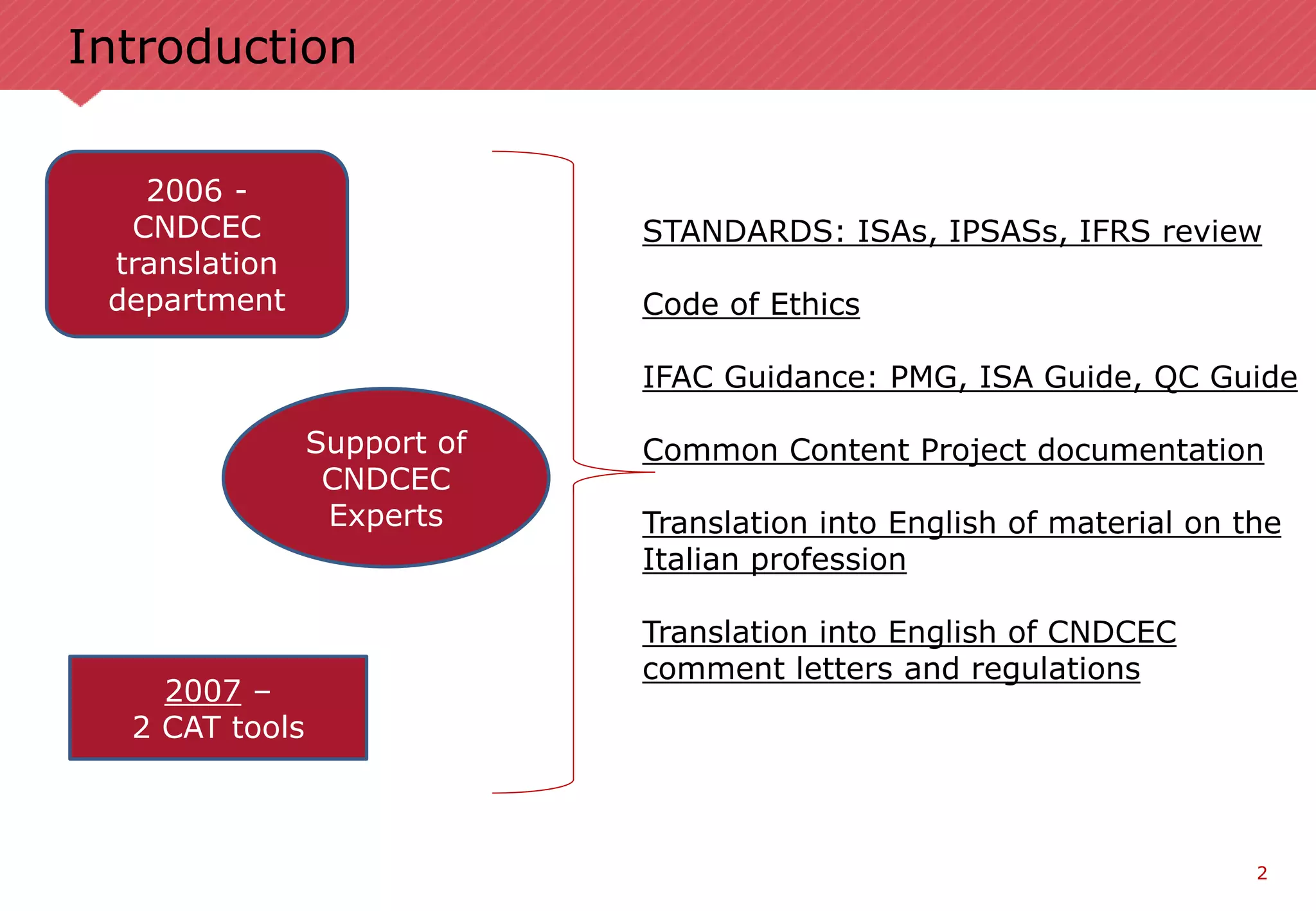 Introduction

2006 - CNDCEC translation department

Support of CNDCEC Experts

2007 – 2 CAT tools

STANDARDS: ISAs, IPSASs, IFRS review

Code of Ethics

IFAC Guidance: PMG, ISA Guide, QC Guide

Common Content Project documentation

Translation into English of material on the Italian profession

Translation into English of CNDCEC comment letters and regulations

2